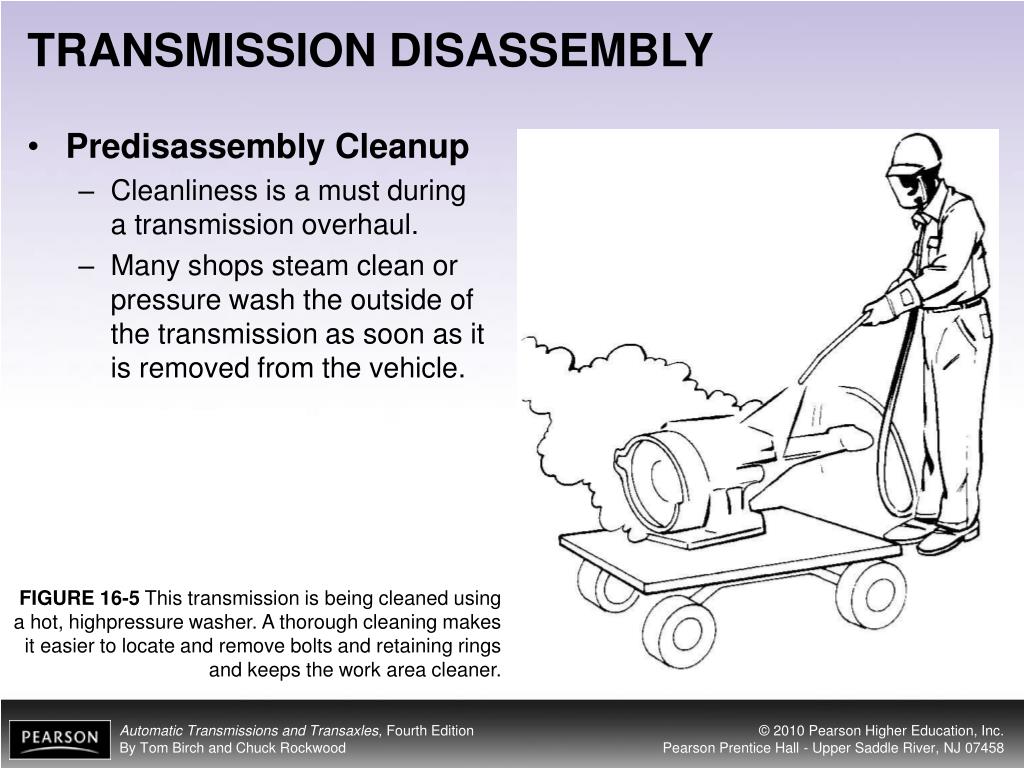 TRANSMISSION DISASSEMBLY

• Predisassembly Cleanup
– Cleanliness is a must during a transmission overhaul.
– Many shops steam clean or pressure wash the outside of the transmission as soon as it is removed from the vehicle.

FIGURE 16-5 This transmission is being cleaned using a hot, highpressure washer. A thorough cleaning makes it easier to locate and remove bolts and retaining rings and keeps the work area cleaner.

PEARSON

Automatic Transmissions and Transaxles, Fourth Edition
By Tom Birch and Chuck Rockwood

© 2010 Pearson Higher Education, Inc.
Pearson Prentice Hall - Upper Saddle River, NJ 07458